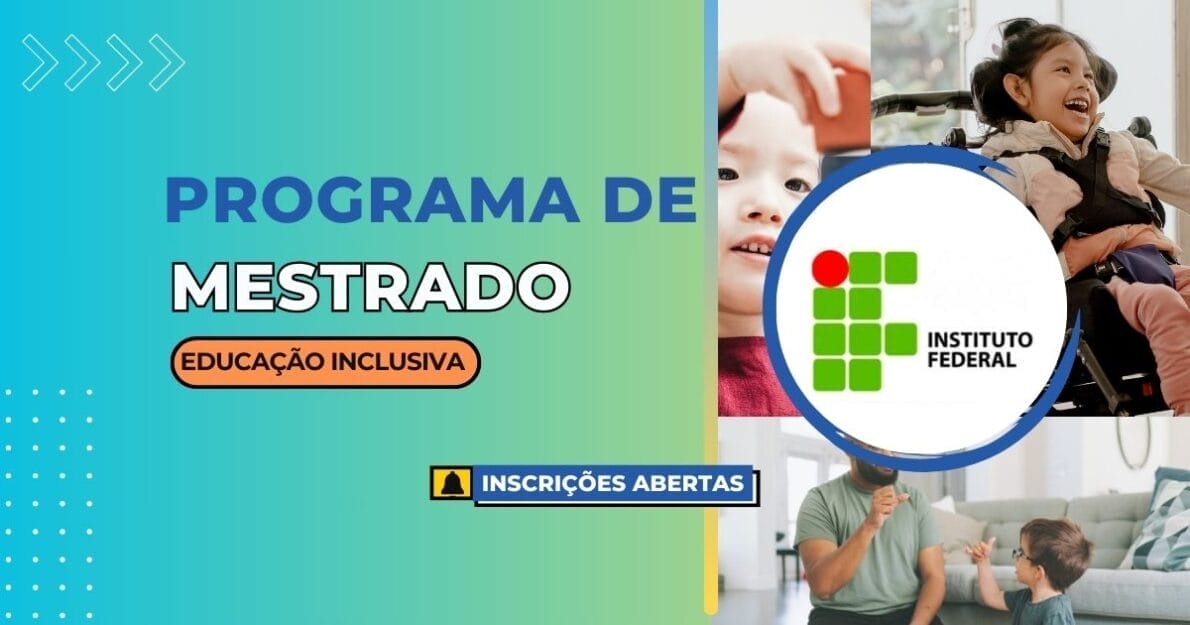 PROGRAMA DE
MESTRADO

EDUCAÇÃO INCLUSIVA

INSCRIÇÕES ABERTAS

INSTITUTO FEDERAL